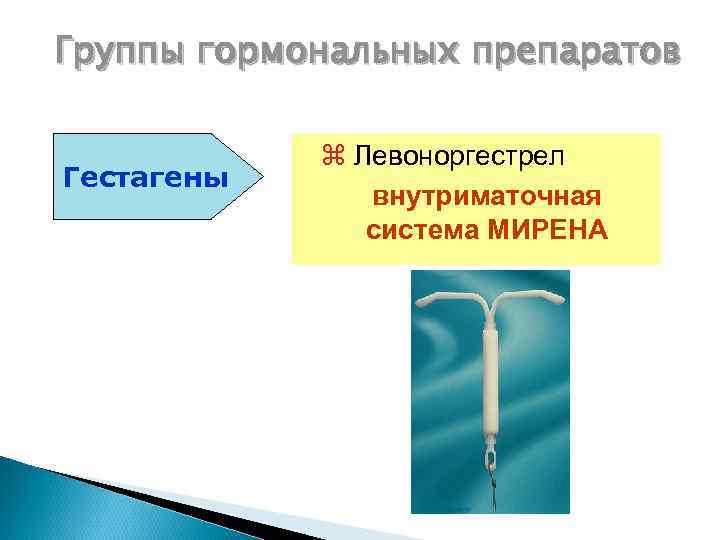 Группы гормональных препаратов

Гестагены

⌘ Левоноргестрел

внутриматочная система МИРЕНА